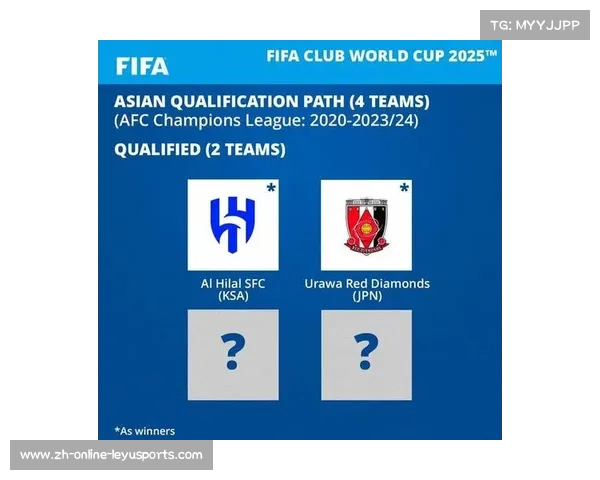 TG: MYYJJPP

FIFA

FIFA CLUB WORLD CUP 2025™

ASIAN QUALIFICATION PATH (4 TEAMS)
(AFC Champions League: 2020-2023/24)

QUALIFIED (2 TEAMS)

*

*

Al Hilal SFC
(KSA)

Urawa Red Diamonds
(JPN)

?

?

*As winners

www.zh-online-leyusports.com